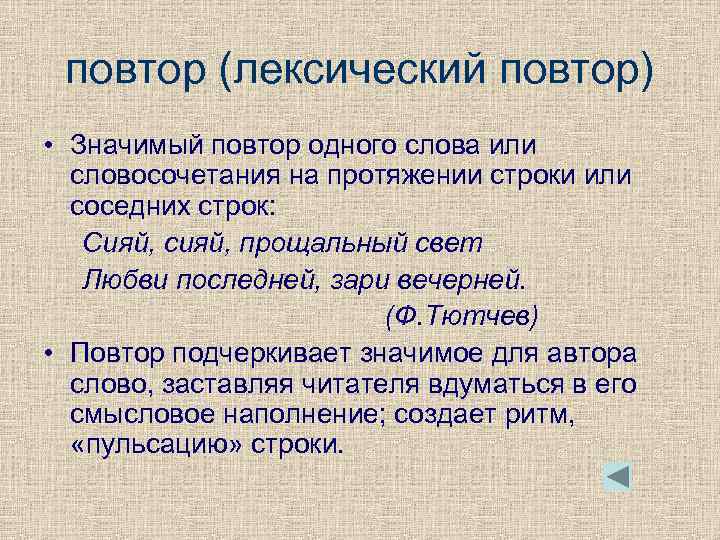 повтор (лексический повтор)

• Значимый повтор одного слова или словосочетания на протяжении строки или соседних строк:

Сияй, сияй, прощальный свет
Любви последней, зари вечерней.
(Ф.Тютчев)

• Повтор подчеркивает значимое для автора слово, заставляя читателя вдуматься в его смысловое наполнение; создает ритм, «пульсацию» строки.